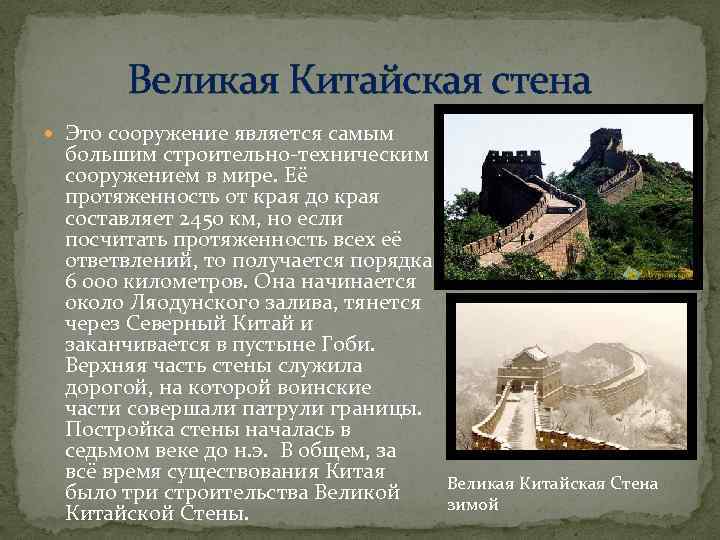 Великая Китайская стена

Это сооружение является самым большим строительно-техническим сооружением в мире. Её протяженность от края до края составляет 2450 км, но если посчитать протяженность всех её ответвлений, то получается порядка 6 000 километров. Она начинается около Ляодунского залива, тянется через Северный Китай и заканчивается в пустыне Гоби. Верхняя часть стены служила дорогой, на которой воинские части совершали патрули границы. Постройка стены началась в седьмом веке до н.э. В общем, за всё время существования Китая было три строительства Великой Китайской Стены.

Великая Китайская Стена зимой